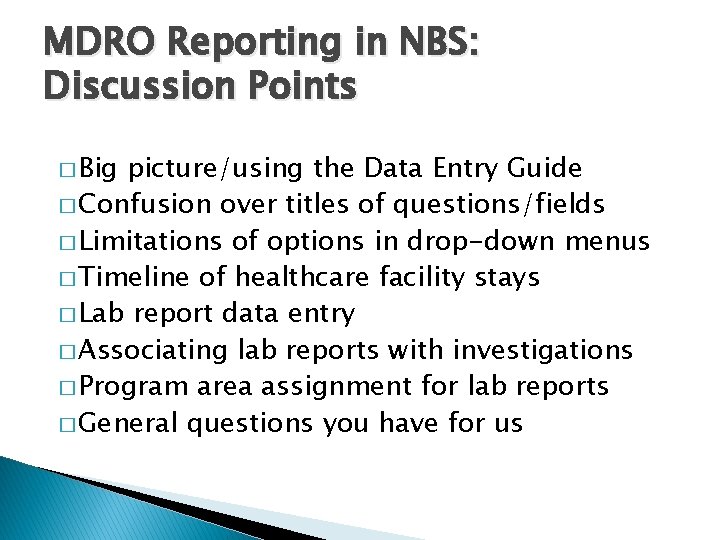 MDRO Reporting in NBS: Discussion Points

□ Big picture/using the Data Entry Guide
□ Confusion over titles of questions/fields
□ Limitations of options in drop-down menus
□ Timeline of healthcare facility stays
□ Lab report data entry
□ Associating lab reports with investigations
□ Program area assignment for lab reports
□ General questions you have for us